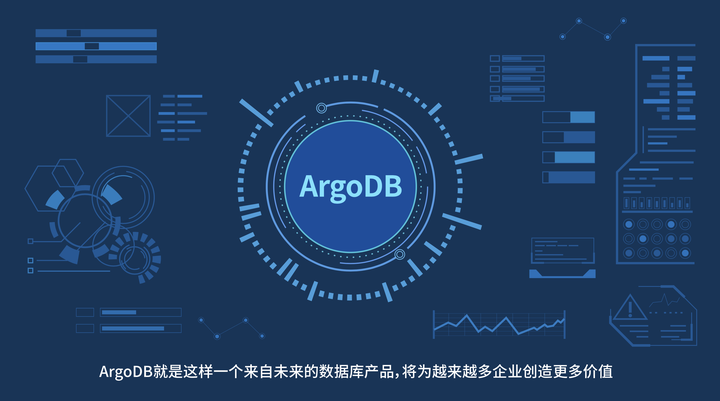 ArgoDB

ArgoDB就是这样一个来自未来的数据库产品，将为越来越多企业创造更多价值